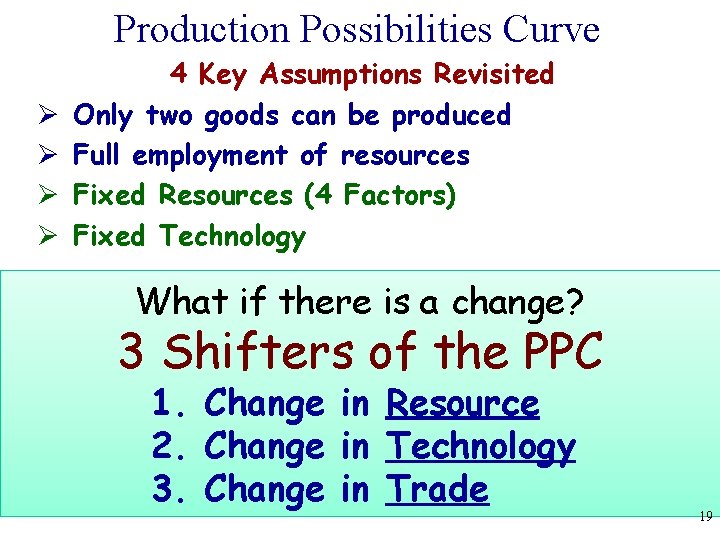 Production Possibilities Curve

4 Key Assumptions Revisited

➢ Only two goods can be produced
➢ Full employment of resources
➢ Fixed Resources (4 Factors)
➢ Fixed Technology

What if there is a change?

3 Shifters of the PPC

1. Change in Resource
2. Change in Technology
3. Change in Trade

19